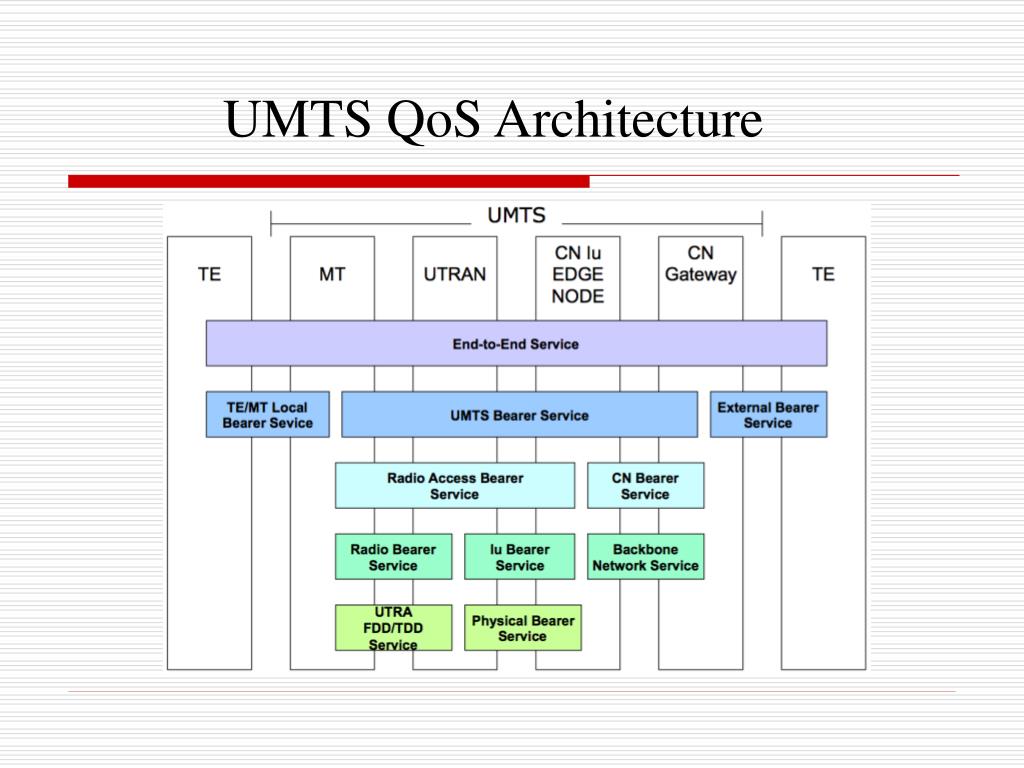 UMTS QoS Architecture

UMTS

TE

MT

UTRAN

CN Iu EDGE NODE

CN Gateway

TE

End-to-End Service

TE/MT Local Bearer Sevice

UMTS Bearer Service

External Bearer Service

Radio Access Bearer Service

CN Bearer Service

Radio Bearer Service

Iu Bearer Service

Backbone Network Service

UTRA FDD/TDD Service

Physical Bearer Service